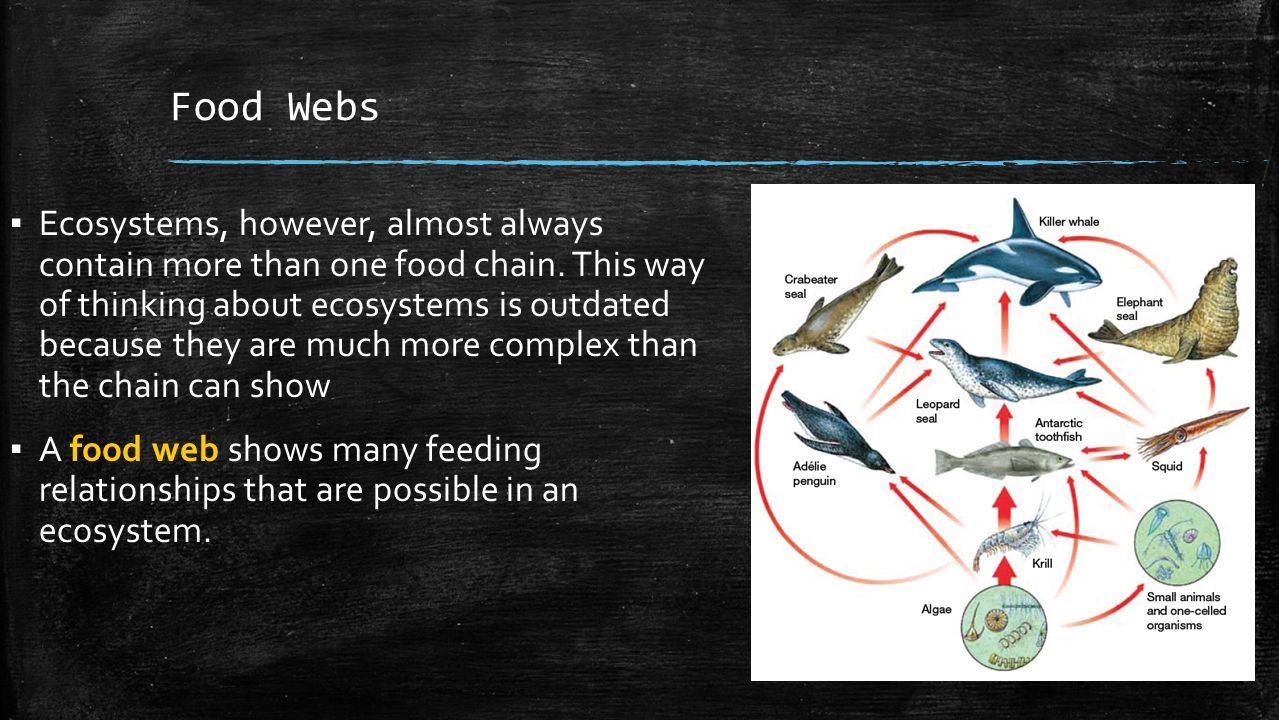 Food Webs

▪ Ecosystems, however, almost always contain more than one food chain. This way of thinking about ecosystems is outdated because they are much more complex than the chain can show

▪ A food web shows many feeding relationships that are possible in an ecosystem.

Killer whale
Crabeater seal
Elephant seal
Leopard seal
Antarctic toothfish
Adélie penguin
Squid
Krill
Algae
Small animals and one-celled organisms